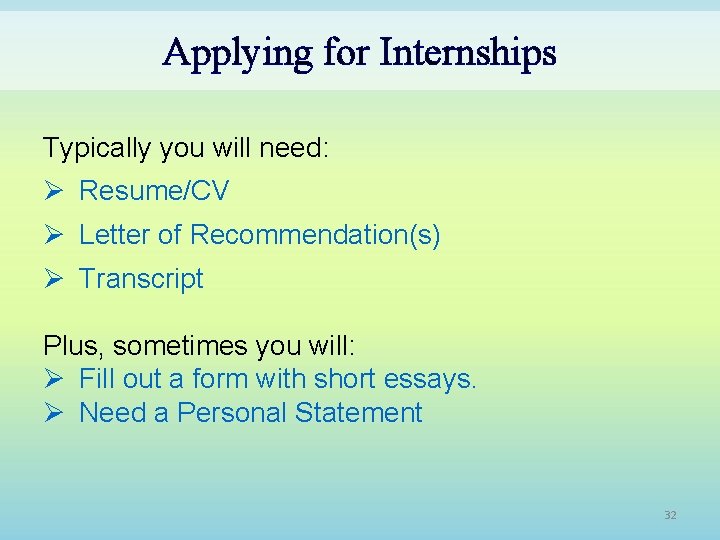 Applying for Internships

Typically you will need:
➢ Resume/CV
➢ Letter of Recommendation(s)
➢ Transcript

Plus, sometimes you will:
➢ Fill out a form with short essays.
➢ Need a Personal Statement

32